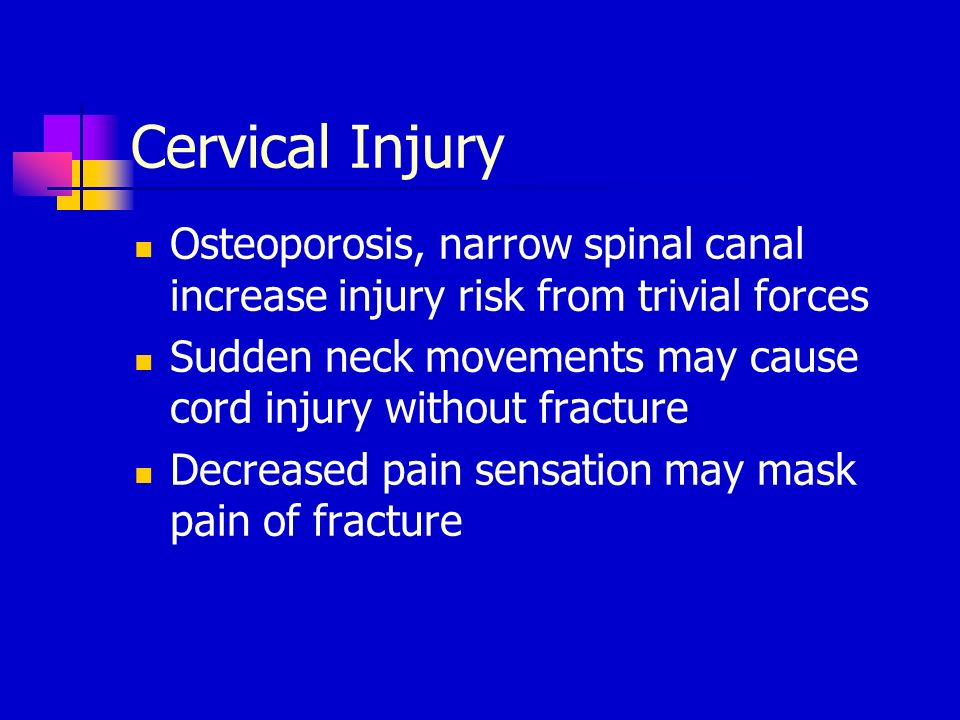 Cervical Injury

- Osteoporosis, narrow spinal canal increase injury risk from trivial forces
- Sudden neck movements may cause cord injury without fracture
- Decreased pain sensation may mask pain of fracture